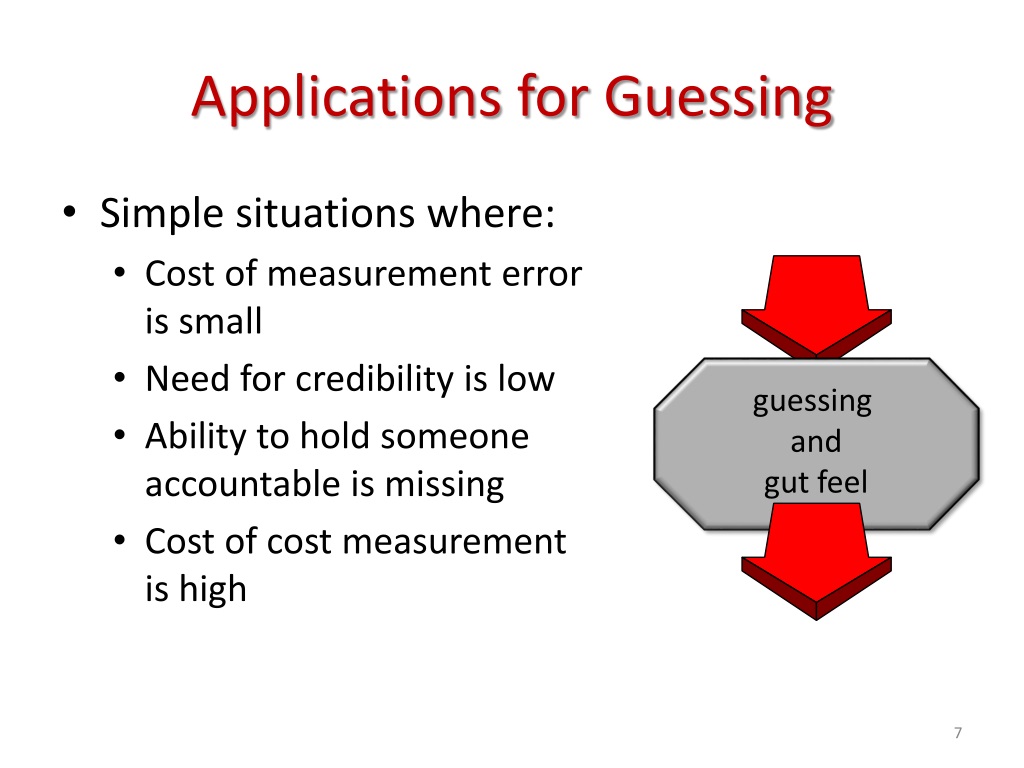 Applications for Guessing

• Simple situations where:
  • Cost of measurement error is small
  • Need for credibility is low
  • Ability to hold someone accountable is missing
  • Cost of cost measurement is high

guessing
and
gut feel

7